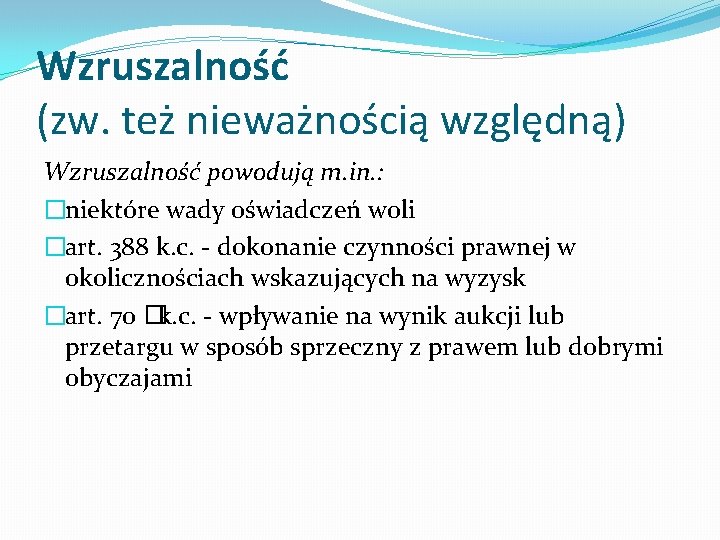 Wzruszalność
(zw. też nieważnością względną)

Wzruszalność powodują m.in.:

□niektóre wady oświadczeń woli

□art. 388 k.c. - dokonanie czynności prawnej w okolicznościach wskazujących na wyzysk

□art. 70 □k.c. - wpływanie na wynik aukcji lub przetargu w sposób sprzeczny z prawem lub dobrymi obyczajami